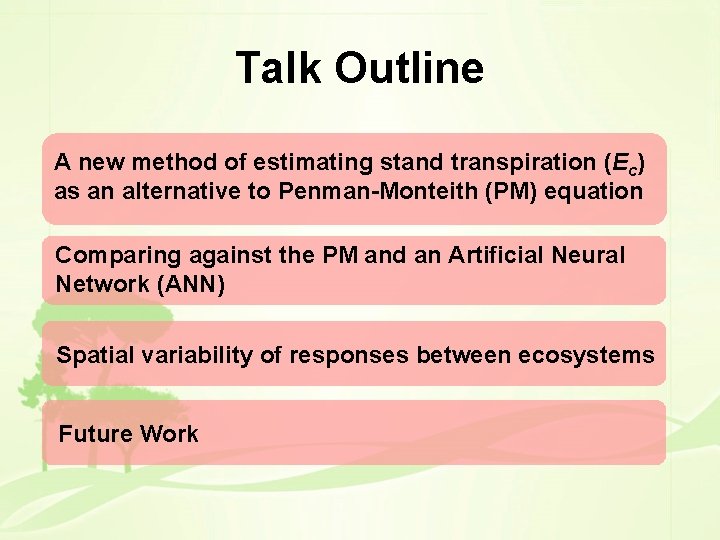 Talk Outline

A new method of estimating stand transpiration ($E_c$) as an alternative to Penman-Monteith (PM) equation

Comparing against the PM and an Artificial Neural Network (ANN)

Spatial variability of responses between ecosystems

Future Work